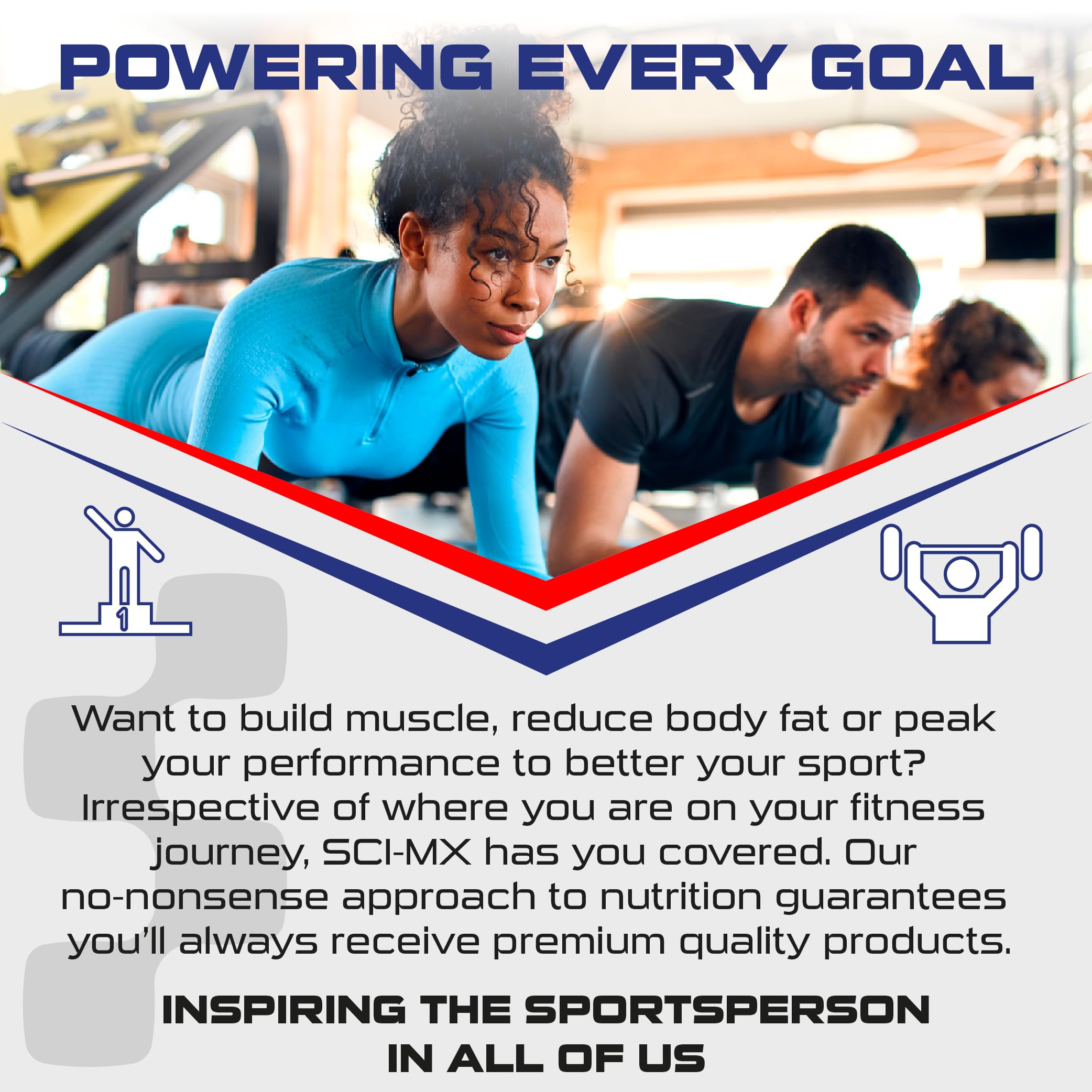 POWERING EVERY GOAL

1

Want to build muscle, reduce body fat or peak your performance to better your sport? Irrespective of where you are on your fitness journey, SCI-MX has you covered. Our no-nonsense approach to nutrition guarantees you'll always receive premium quality products.

INSPIRING THE SPORTSPERSON IN ALL OF US